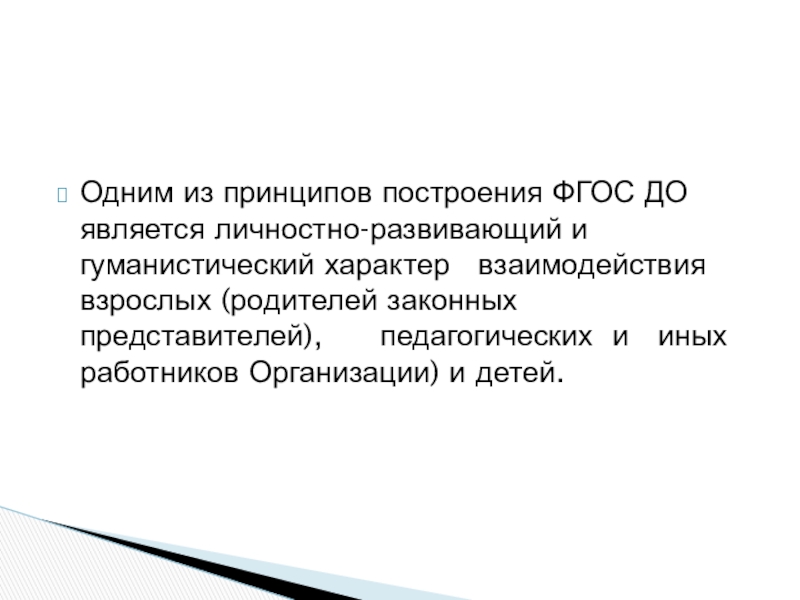 Одним из принципов построения ФГОС ДО является личностно-развивающий и гуманистический характер взаимодействия взрослых (родителей законных представителей), педагогических и иных работников Организации) и детей.